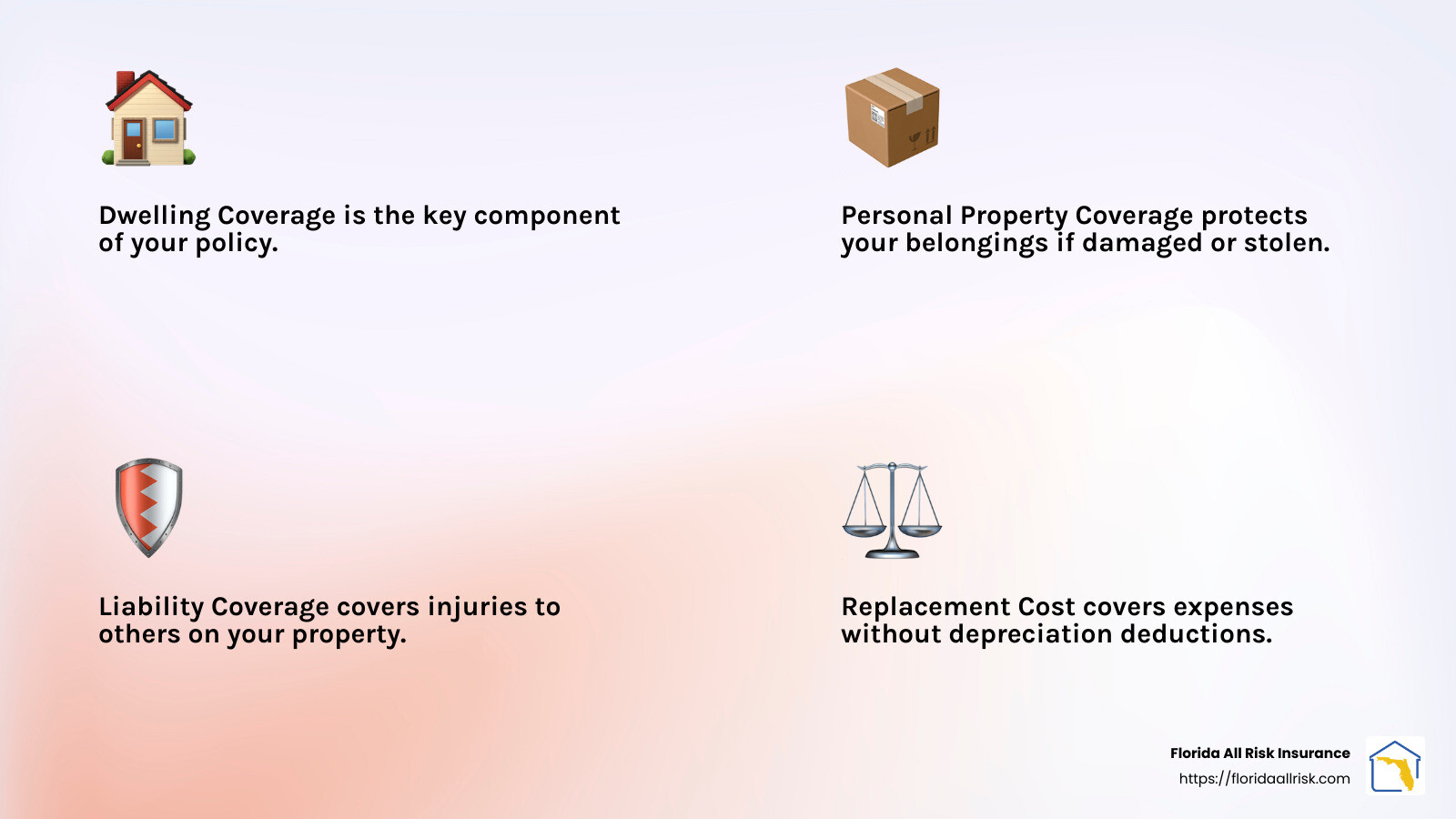 Dwelling Coverage is the key component of your policy.

Personal Property Coverage protects your belongings if damaged or stolen.

Liability Coverage covers injuries to others on your property.

Replacement Cost covers expenses without depreciation deductions.

Florida All Risk Insurance
https://floridaallrisk.com